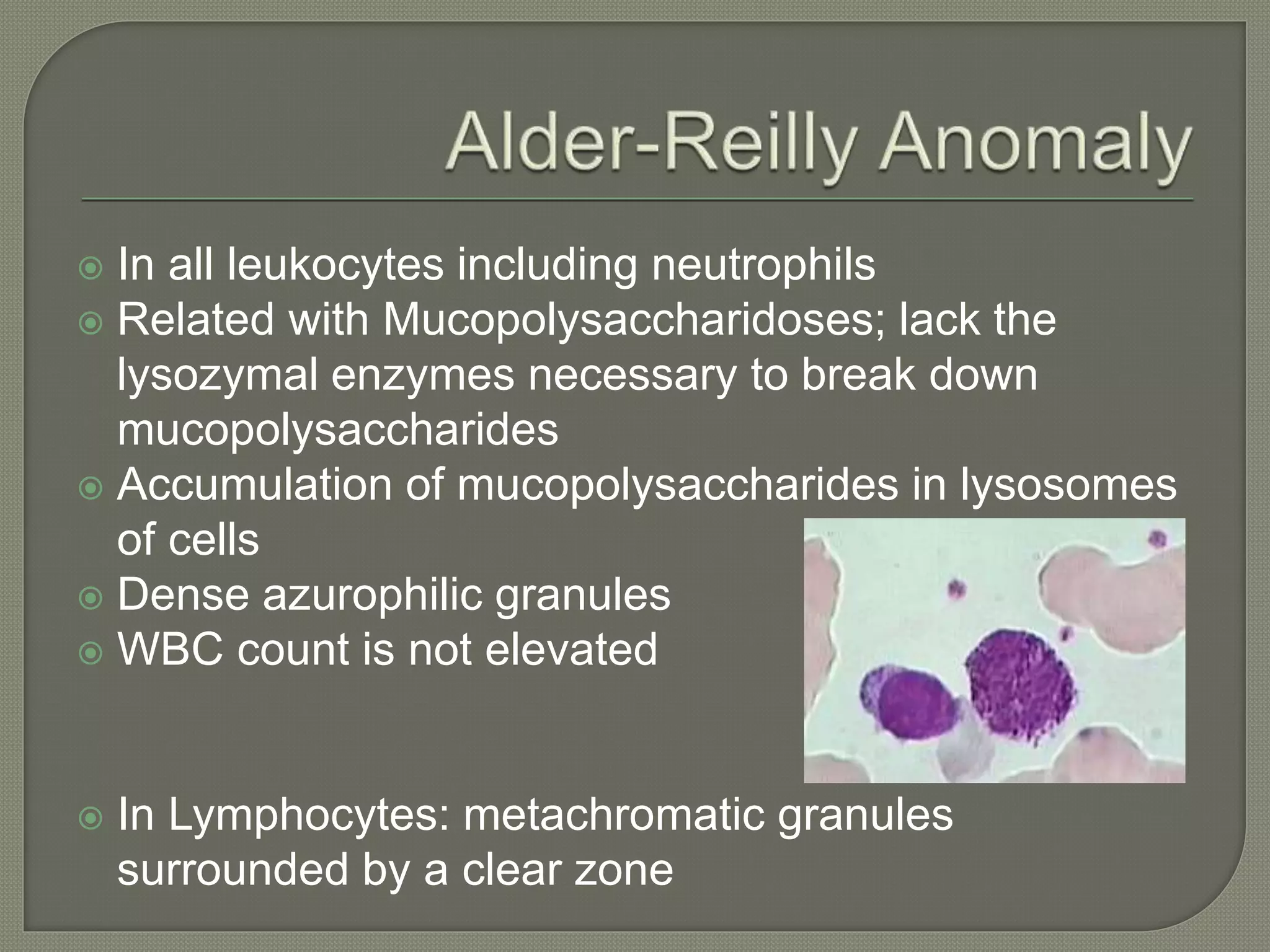 Alder-Reilly Anomaly

In all leukocytes including neutrophils

Related with Mucopolysaccharidoses; lack the lysozymal enzymes necessary to break down mucopolysaccharides

Accumulation of mucopolysaccharides in lysosomes of cells

Dense azurophilic granules

WBC count is not elevated

In Lymphocytes: metachromatic granules surrounded by a clear zone